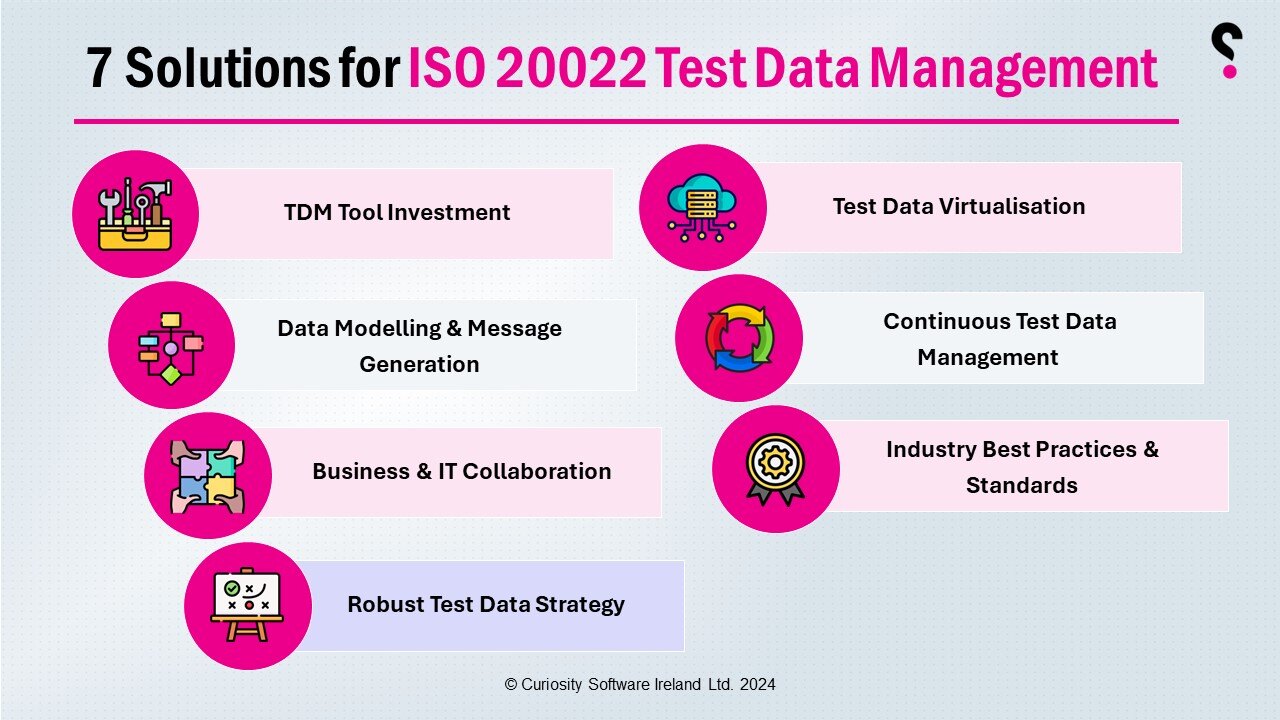 7 Solutions for ISO 20022 Test Data Management

TDM Tool Investment

Data Modelling & Message Generation

Business & IT Collaboration

Robust Test Data Strategy

Test Data Virtualisation

Continuous Test Data Management

Industry Best Practices & Standards

© Curiosity Software Ireland Ltd. 2024